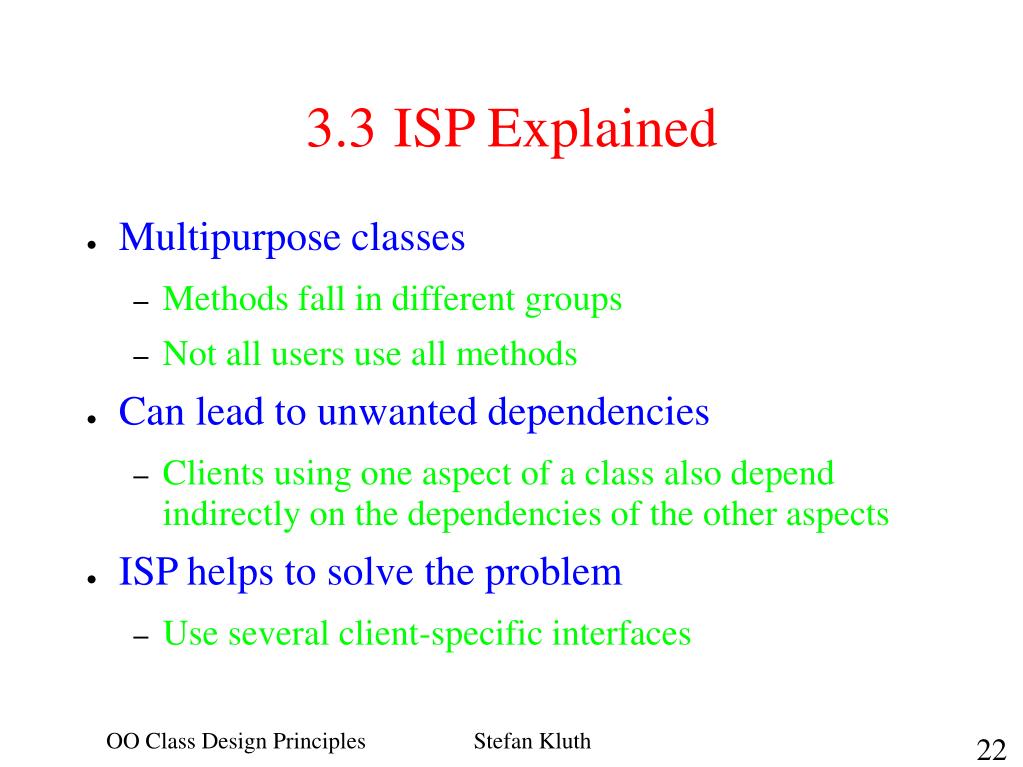 3.3 ISP Explained

● Multipurpose classes
– Methods fall in different groups
– Not all users use all methods
● Can lead to unwanted dependencies
– Clients using one aspect of a class also depend indirectly on the dependencies of the other aspects
● ISP helps to solve the problem
– Use several client-specific interfaces

OO Class Design Principles Stefan Kluth 22